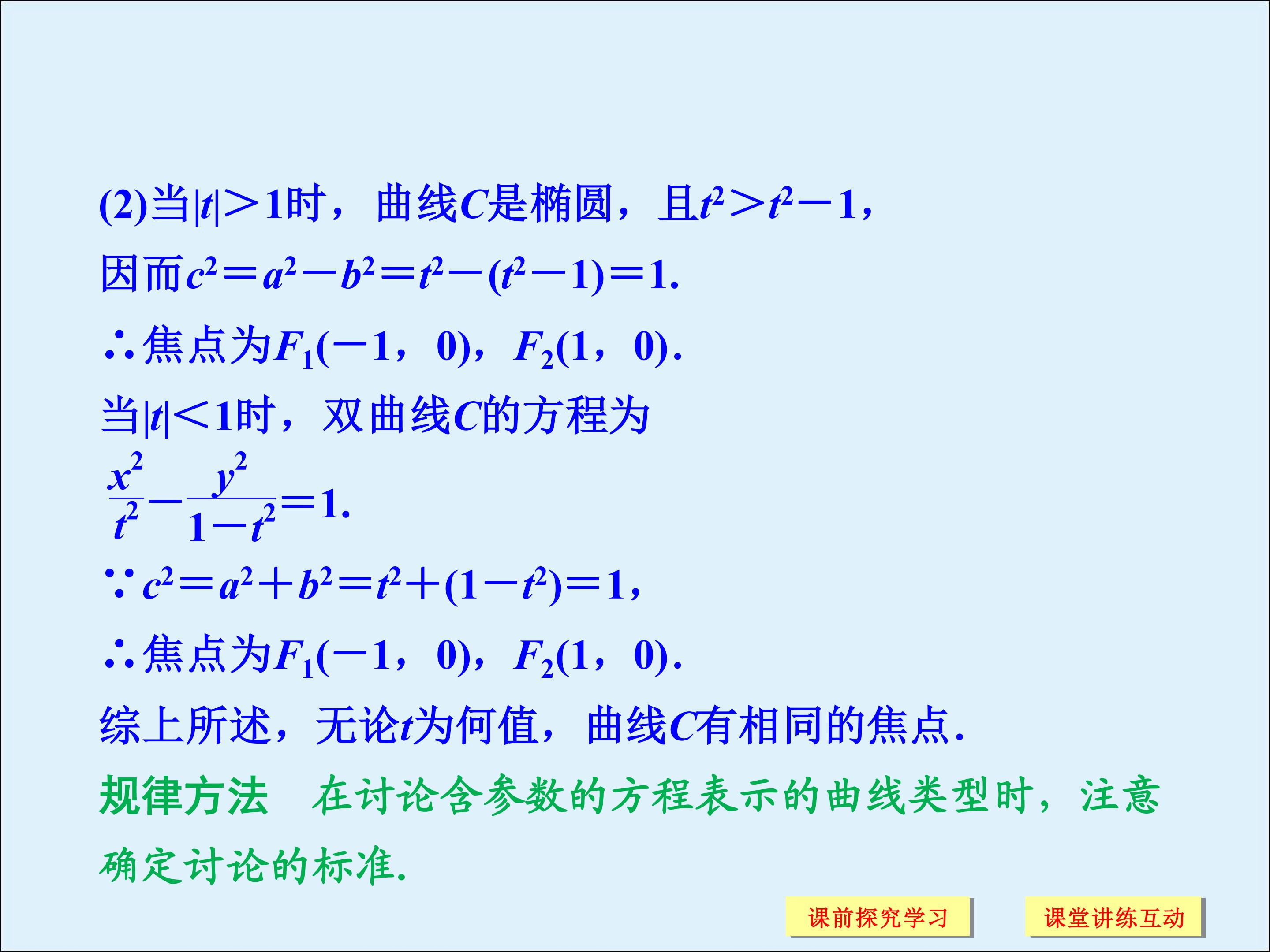 (2)当$|t|>1$时，曲线$C$是椭圆，且$t^2>t^2-1$，

因而$c^2=a^2-b^2=t^2-(t^2-1)=1$.

∴焦点为$F_1(-1，0)$，$F_2(1，0)$.

当$|t|<1$时，双曲线$C$的方程为

$\frac{x^2}{t^2}-\frac{y^2}{1-t^2}=1$.

∵$c^2=a^2+b^2=t^2+(1-t^2)=1$，

∴焦点为$F_1(-1，0)$，$F_2(1，0)$.

综上所述，无论$t$为何值，曲线$C$有相同的焦点.

规律方法　在讨论含参数的方程表示的曲线类型时，注意确定讨论的标准.

课前探究学习

课堂讲练互动